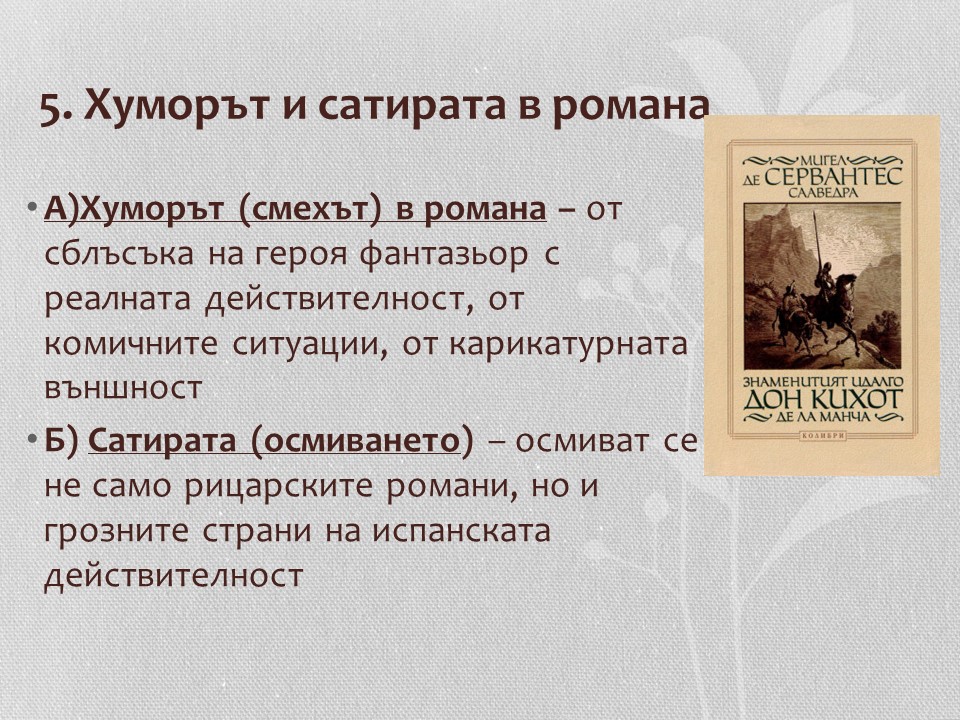 5. Хуморът и сатирата в романа

• А)Хуморът (смехът) в романа – от сблъсъка на героя фантазьор с реалната действителност, от комичните ситуации, от карикатурната външност

• Б) Сатирата (осмиването) – осмиват се не само рицарските романи, но и грозните страни на испанската действителност

МИГЕЛ ДЕ СЕРВАНТЕС СААВЕДРА

ЗНАМЕНИТИЯТ ИДАЛГО ДОН КИХОТ ДЕ ЛА МАНЧА

КОЛИБРИ